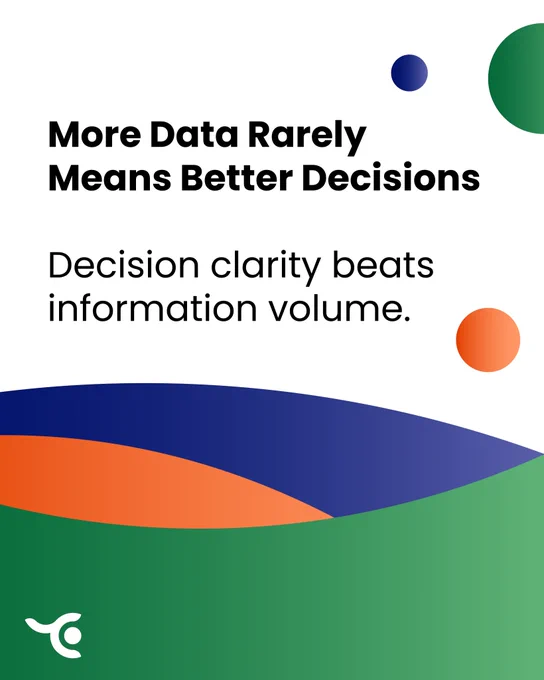 More Data Rarely Means Better Decisions

Decision clarity beats information volume.